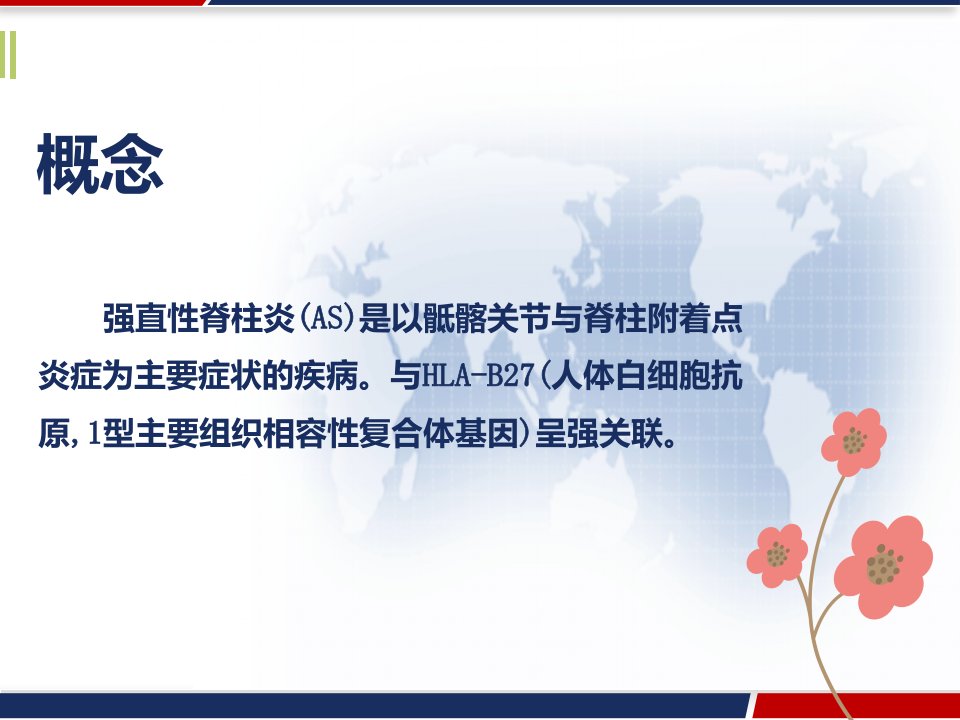 概念

强直性脊柱炎(AS)是以骶髂关节与脊柱附着点炎症为主要症状的疾病。与HLA-B27(人体白细胞抗原,1型主要组织相容性复合体基因)呈强关联。